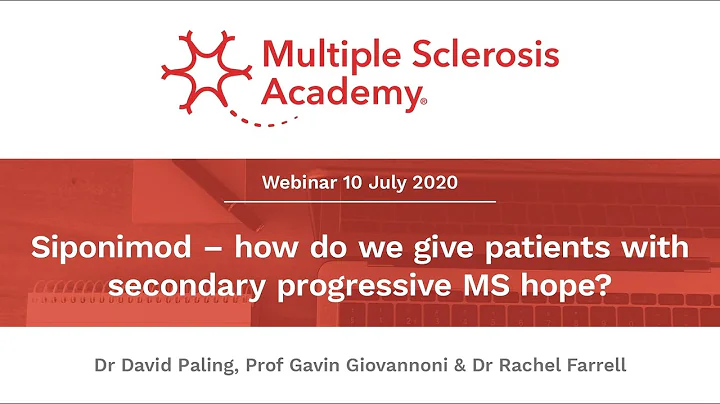 Multiple Sclerosis Academy®

Webinar 10 July 2020

Siponimod – how do we give patients with secondary progressive MS hope?

Dr David Paling, Prof Gavin Giovannoni & Dr Rachel Farrell